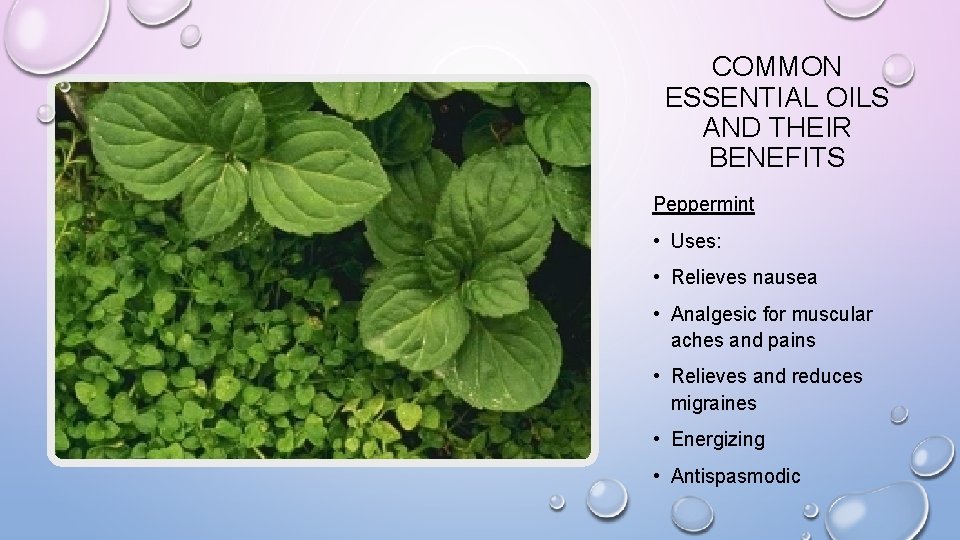 COMMON ESSENTIAL OILS AND THEIR BENEFITS

Peppermint

• Uses:

• Relieves nausea

• Analgesic for muscular aches and pains

• Relieves and reduces migraines

• Energizing

• Antispasmodic